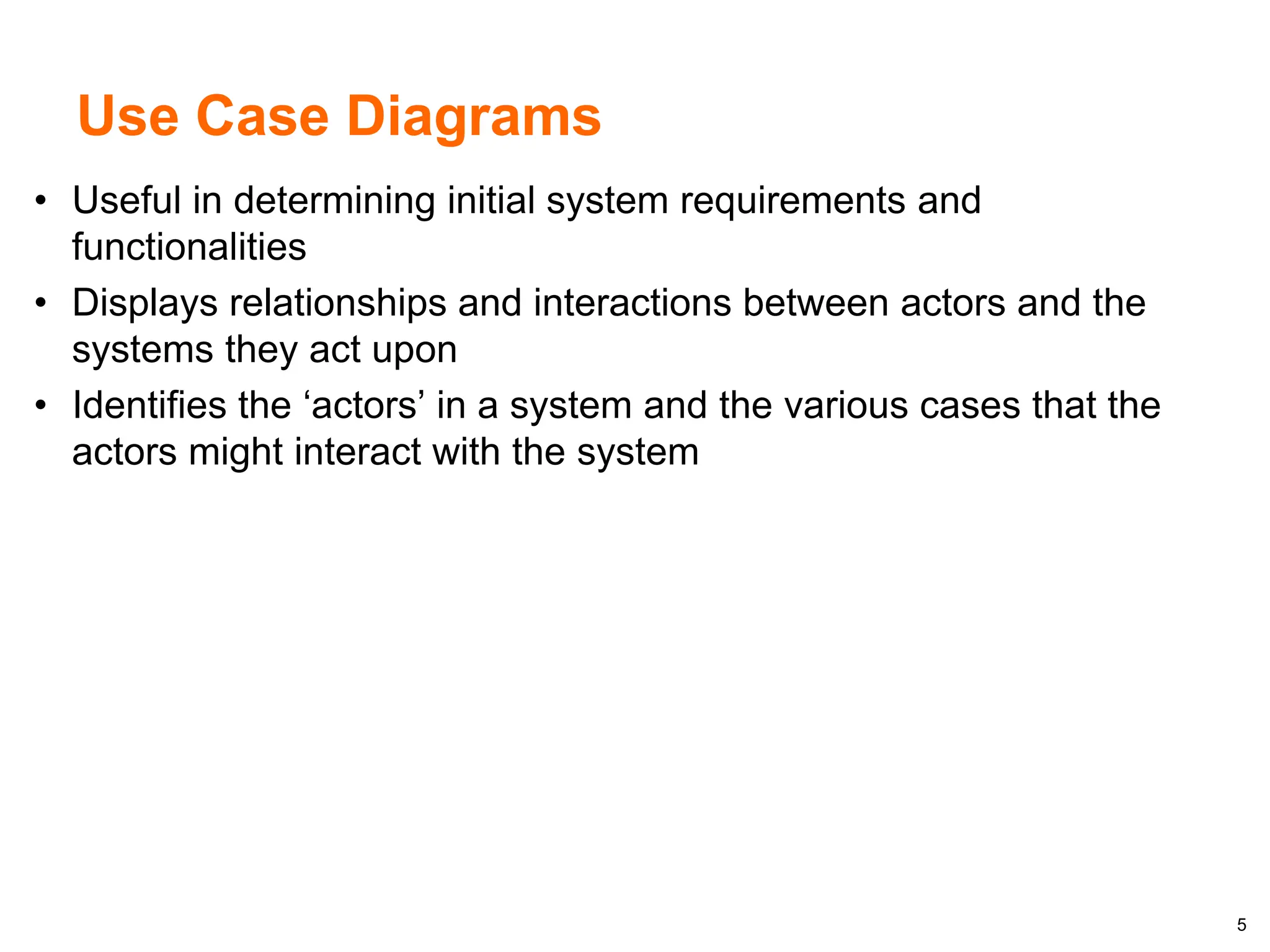 Use Case Diagrams

• Useful in determining initial system requirements and functionalities
• Displays relationships and interactions between actors and the systems they act upon
• Identifies the ‘actors’ in a system and the various cases that the actors might interact with the system

5